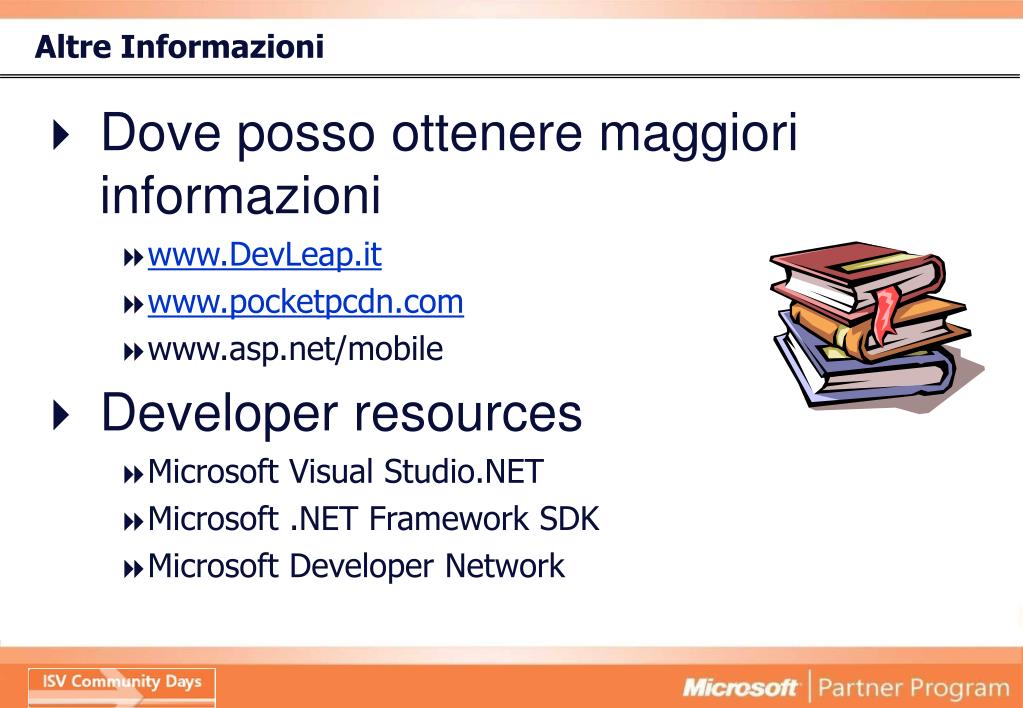 Altre Informazioni

Dove posso ottenere maggiori informazioni

www.DevLeap.it

www.pocketpcdn.com

www.asp.net/mobile

Developer resources

Microsoft Visual Studio.NET

Microsoft .NET Framework SDK

Microsoft Developer Network

ISV Community Days

Microsoft | Partner Program